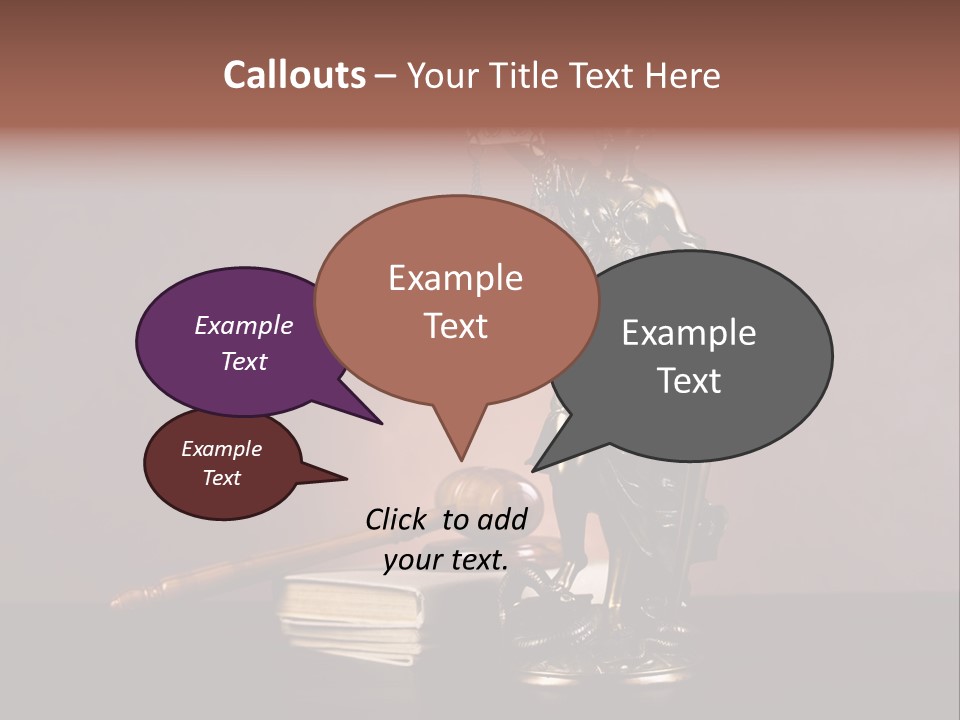 Callouts – Your Title Text Here

Example Text

Example Text

Example Text

Example Text

Click to add your text.